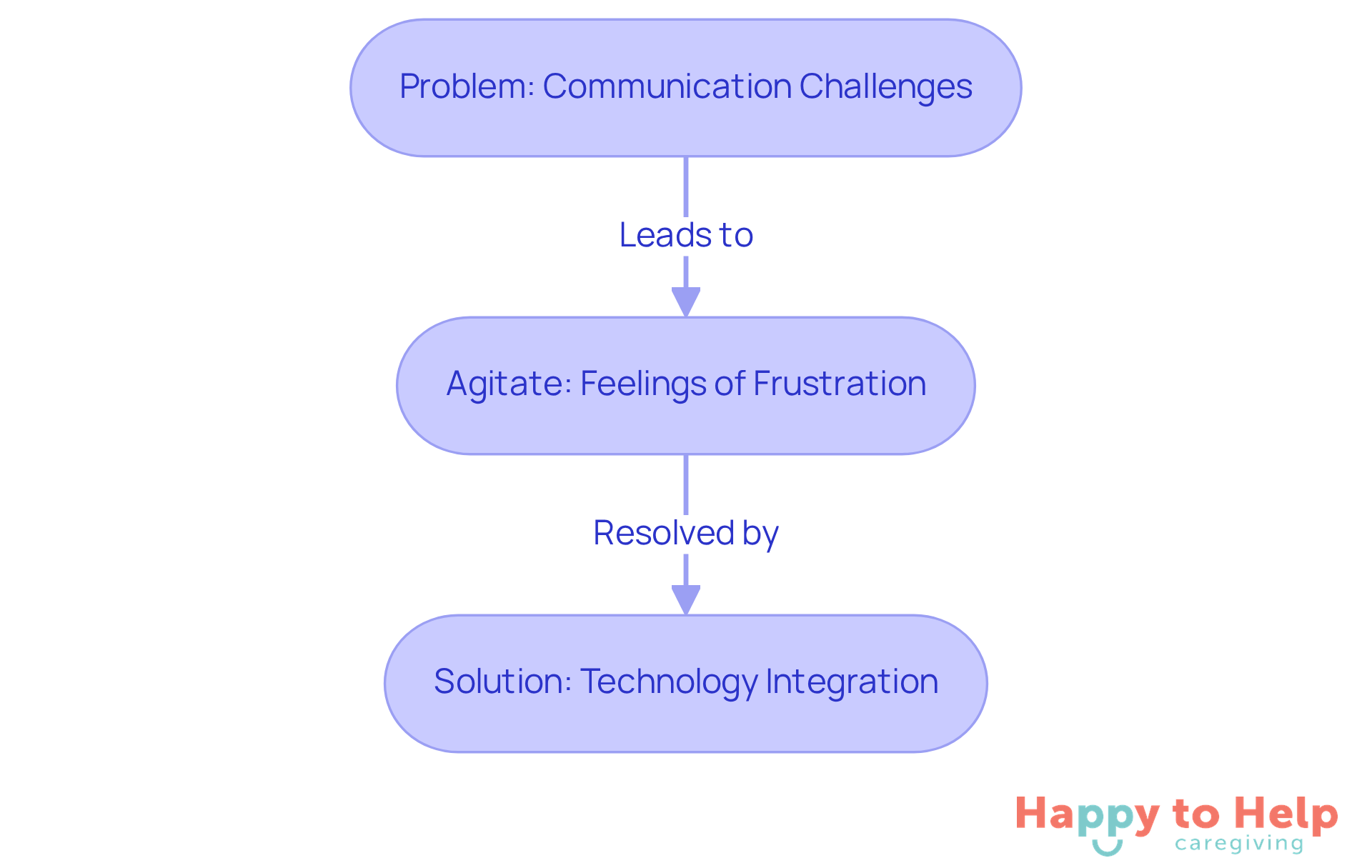 Problem: Communication Challenges

Leads to

Agitate: Feelings of Frustration

Resolved by

Solution: Technology Integration

Happy to Help
caregiving